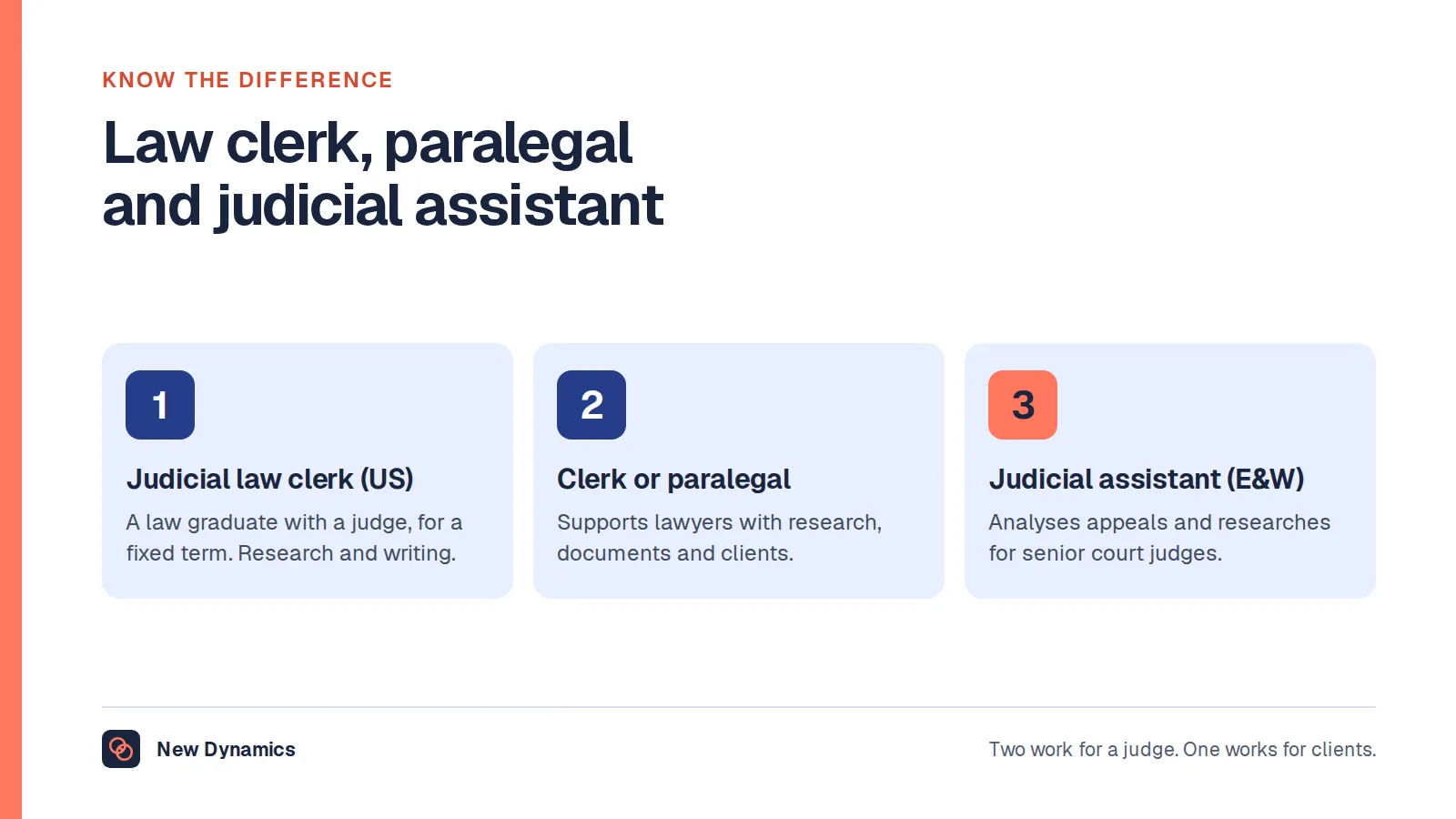 KNOW THE DIFFERENCE

Law clerk, paralegal and judicial assistant

1

Judicial law clerk (US)

A law graduate with a judge, for a fixed term. Research and writing.

2

Clerk or paralegal

Supports lawyers with research, documents and clients.

3

Judicial assistant (E&W)

Analyses appeals and researches for senior court judges.

New Dynamics

Two work for a judge. One works for clients.